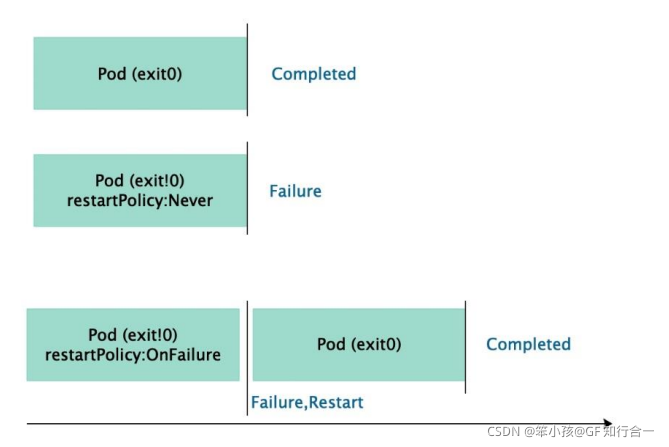 Pod (exit0)

Completed

Pod (exit!0)
restartPolicy:Never

Failure

Pod (exit!0)
restartPolicy:OnFailure

Pod (exit0)

Completed

Failure,Restart

CSDN @笨小孩@GF 知行合一